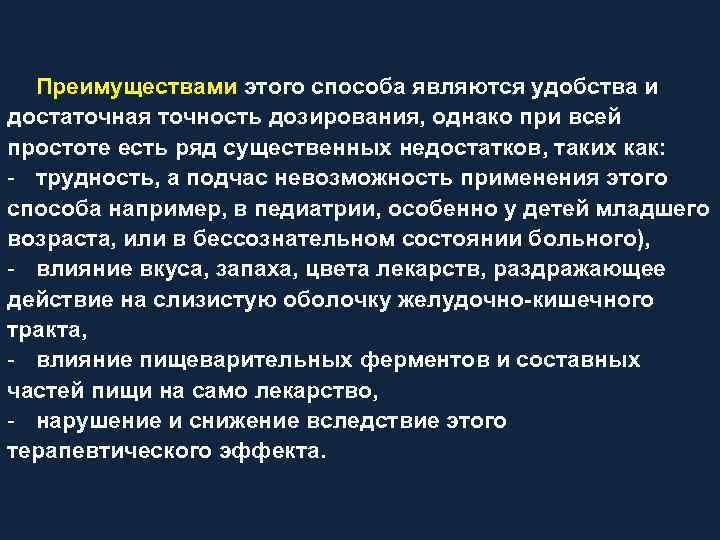 Преимуществами этого способа являются удобства и достаточная точность дозирования, однако при всей простоте есть ряд существенных недостатков, таких как:
- трудность, а подчас невозможность применения этого способа например, в педиатрии, особенно у детей младшего возраста, или в бессознательном состоянии больного),
- влияние вкуса, запаха, цвета лекарств, раздражающее действие на слизистую оболочку желудочно-кишечного тракта,
- влияние пищеварительных ферментов и составных частей пищи на само лекарство,
- нарушение и снижение вследствие этого терапевтического эффекта.